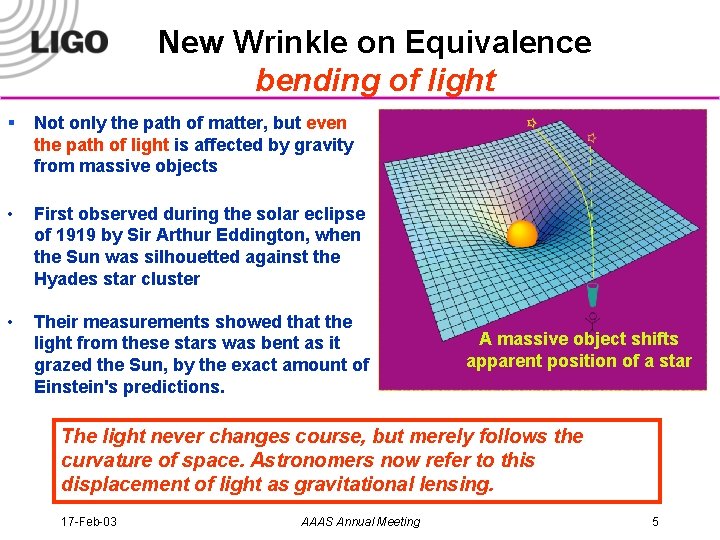 LIGO

New Wrinkle on Equivalence
bending of light

▪ Not only the path of matter, but even the path of light is affected by gravity from massive objects

• First observed during the solar eclipse of 1919 by Sir Arthur Eddington, when the Sun was silhouetted against the Hyades star cluster

• Their measurements showed that the light from these stars was bent as it grazed the Sun, by the exact amount of Einstein's predictions.

A massive object shifts apparent position of a star

The light never changes course, but merely follows the curvature of space. Astronomers now refer to this displacement of light as gravitational lensing.

17-Feb-03

AAAS Annual Meeting

5